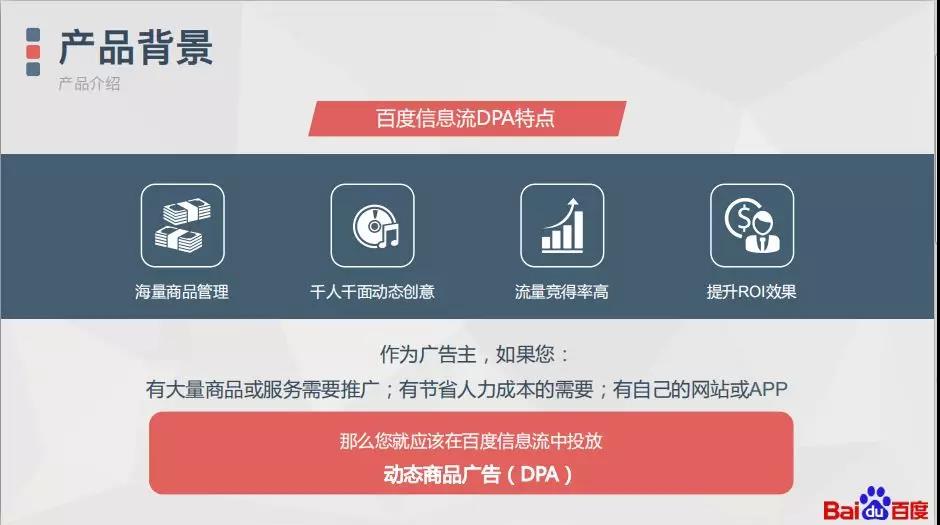 产品背景
产品介绍

百度信息流DPA特点

海量商品管理

千人千面动态创意

流量竞得率高

提升ROI效果

作为广告主，如果您：
有大量商品或服务需要推广；有节省人力成本的需要；有自己的网站或APP

那么您就应该在百度信息流中投放
动态商品广告（DPA）

Bai du 百度